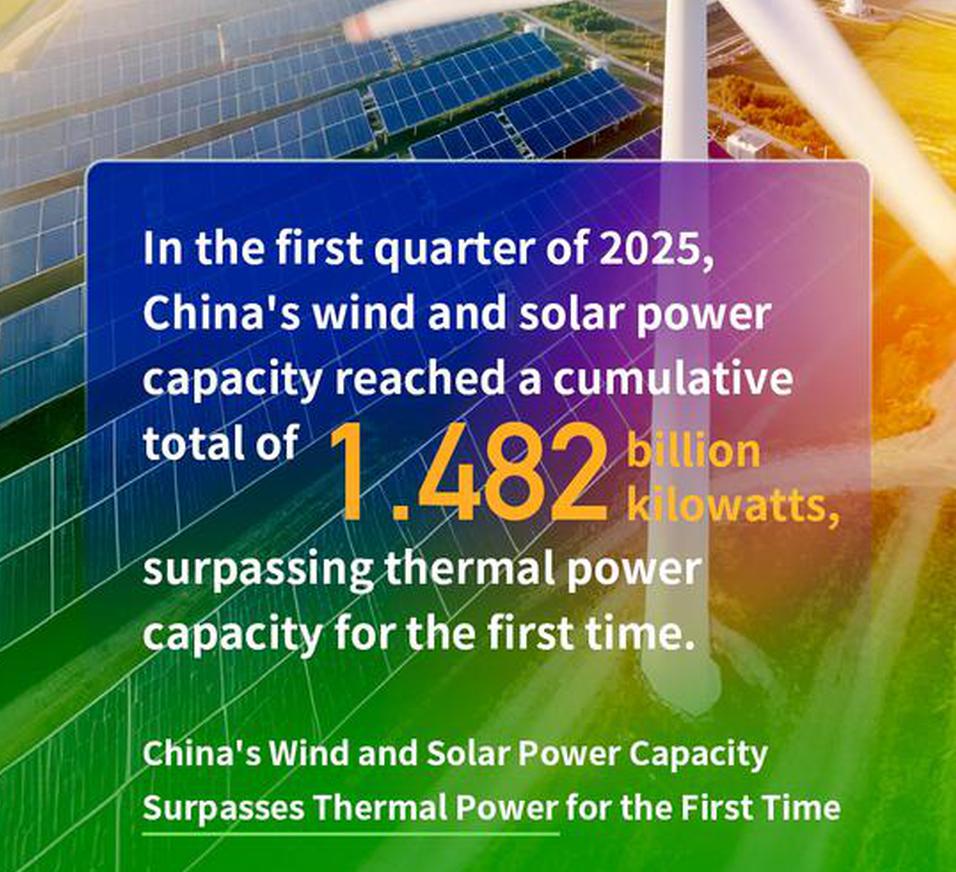 In the first quarter of 2025, China's wind and solar power capacity reached a cumulative total of 1.482 billion kilowatts, surpassing thermal power capacity for the first time.

China's Wind and Solar Power Capacity Surpasses Thermal Power for the First Time